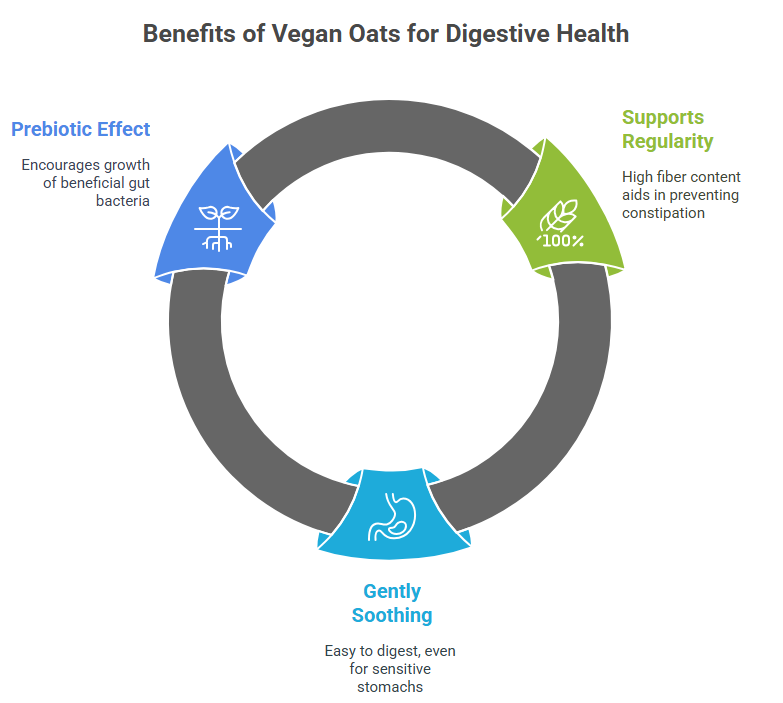 Benefits of Vegan Oats for Digestive Health

Prebiotic Effect

Encourages growth of beneficial gut bacteria

Supports Regularity

High fiber content aids in preventing constipation

100%

Gently Soothing

Easy to digest, even for sensitive stomachs